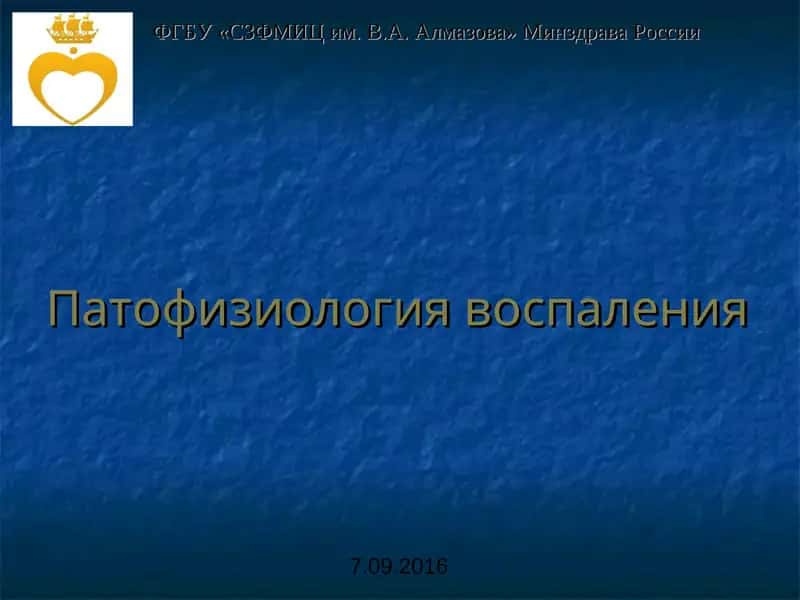 ФГБУ «СЗФМИЦ им. В.А. Алмазова» Минздрава России

Патофизиология воспаления

7.09.2016